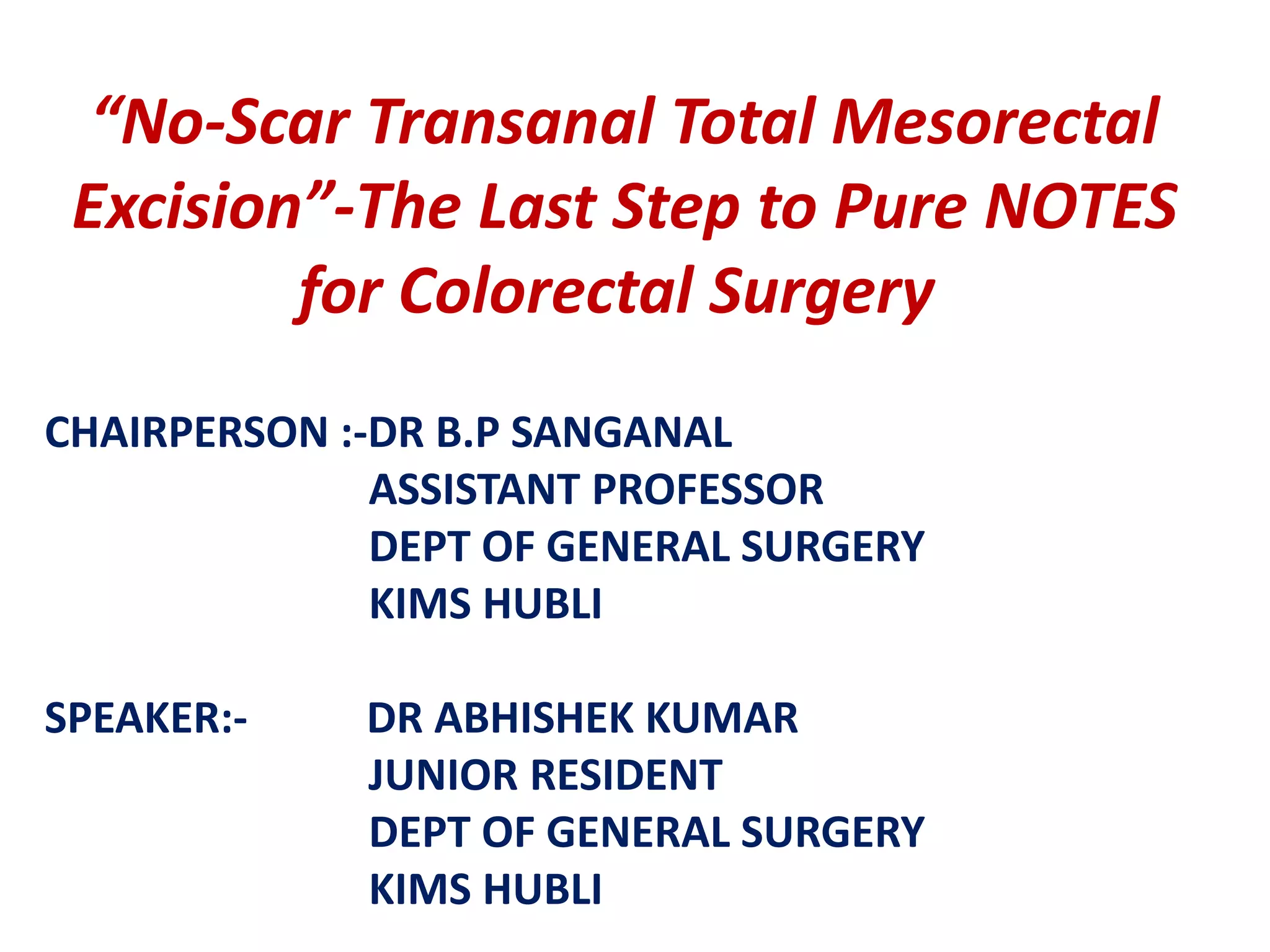 “No-Scar Transanal Total Mesorectal Excision”-The Last Step to Pure NOTES for Colorectal Surgery

CHAIRPERSON :-DR B.P SANGANAL
ASSISTANT PROFESSOR
DEPT OF GENERAL SURGERY
KIMS HUBLI

SPEAKER:- DR ABHISHEK KUMAR
JUNIOR RESIDENT
DEPT OF GENERAL SURGERY
KIMS HUBLI